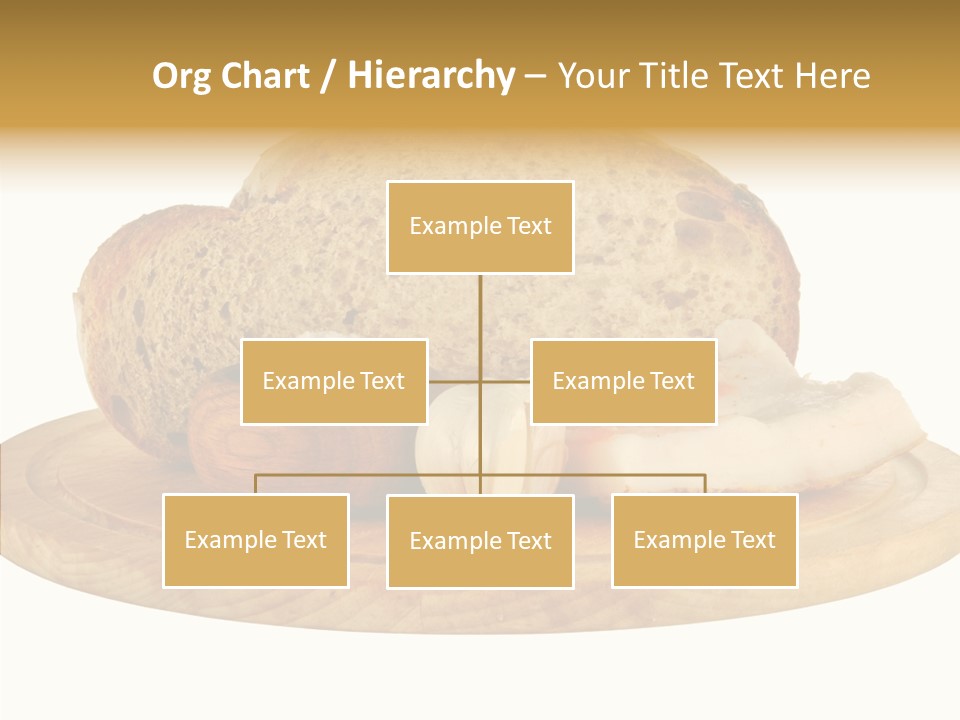 Org Chart / Hierarchy – Your Title Text Here

Example Text

Example Text

Example Text

Example Text

Example Text

Example Text